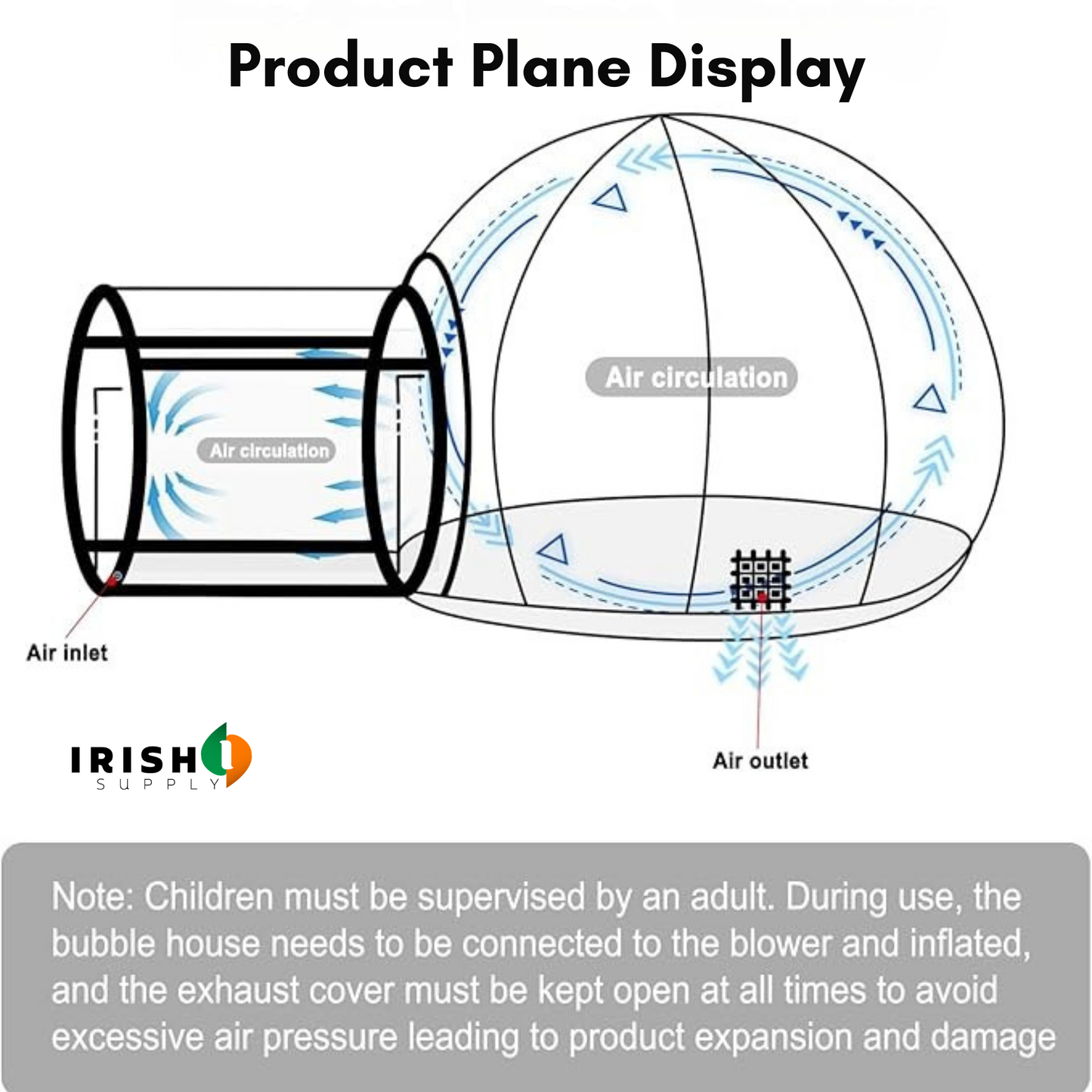 Product Plane Display

Air circulation

Air circulation

Air inlet

Air outlet

IRISH 1 SUPPLY

Note: Children must be supervised by an adult. During use, the bubble house needs to be connected to the blower and inflated, and the exhaust cover must be kept open at all times to avoid excessive air pressure leading to product expansion and damage